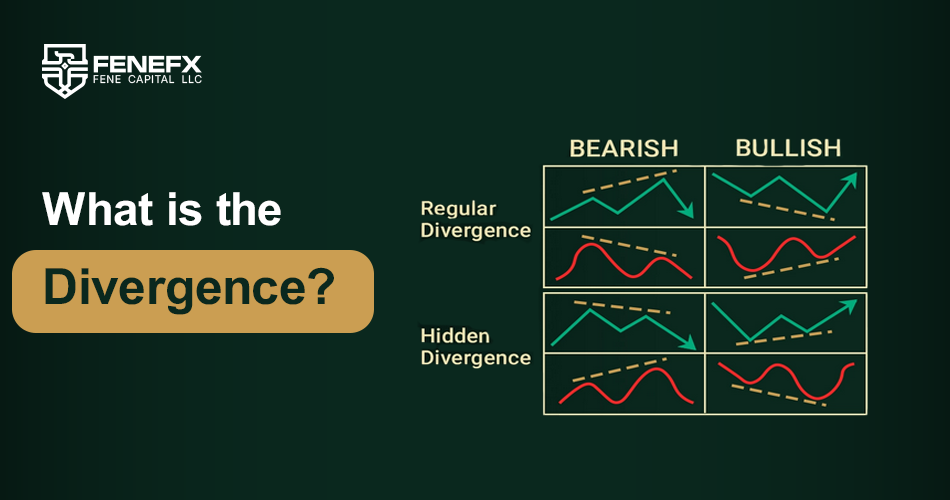 FENEFX
FENE CAPITAL LLC

What is the
Divergence?

BEARISH BULLISH

Regular Divergence

Hidden Divergence